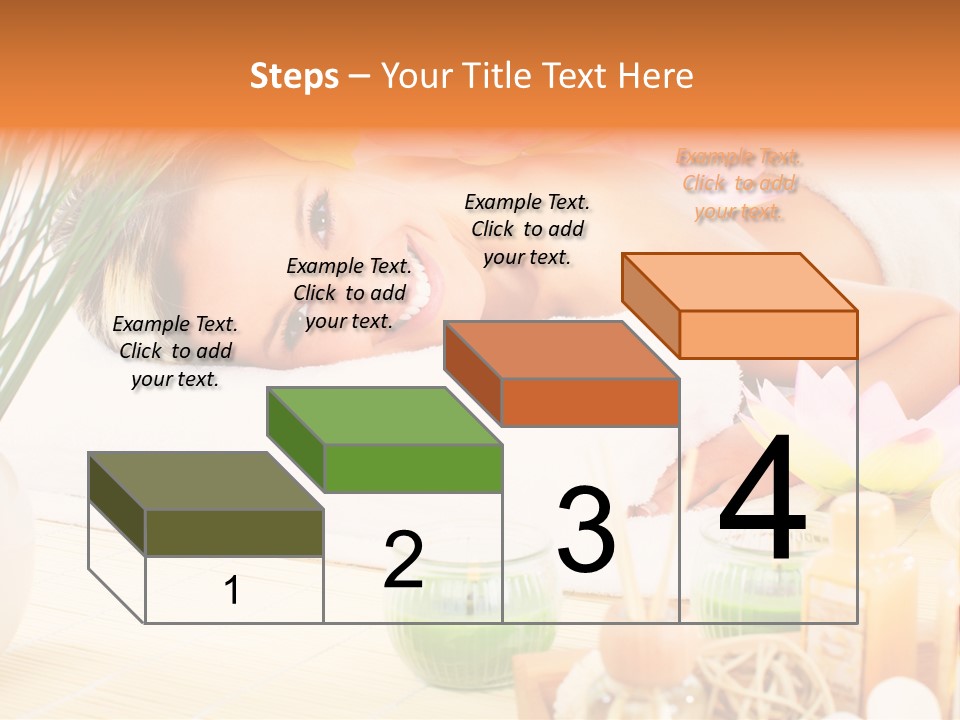 Steps – Your Title Text Here

Example Text. Click to add your text.

Example Text. Click to add your text.

Example Text. Click to add your text.

Example Text. Click to add your text.

1

2

3

4